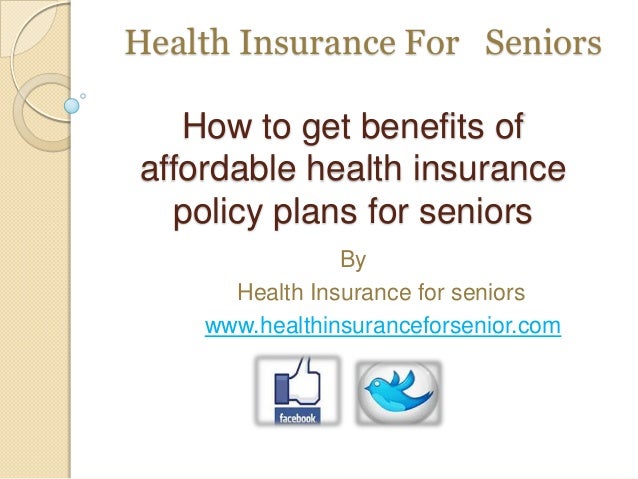 Health Insurance For Seniors

How to get benefits of affordable health insurance policy plans for seniors

By

Health Insurance for seniors

www.healthinsuranceforsenior.com

facebook